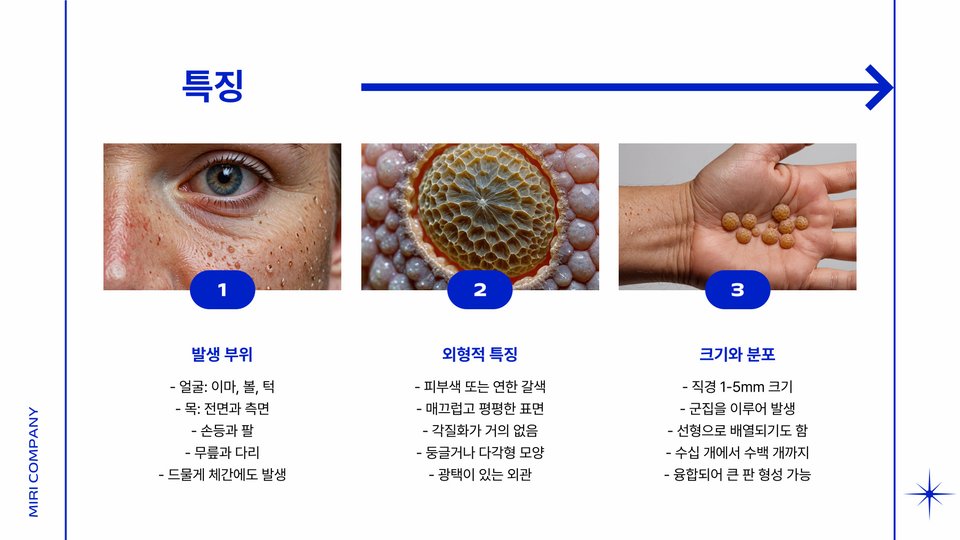 특징

1

발생 부위

- 얼굴: 이마, 볼, 턱
- 목: 전면과 측면
- 손등과 팔
- 무릎과 다리
- 드물게 체간에도 발생

2

외형적 특징

- 피부색 또는 연한 갈색
- 매끄럽고 평평한 표면
- 각질화가 거의 없음
- 둥글거나 다각형 모양
- 광택이 있는 외관

3

크기와 분포

- 직경 1-5mm 크기
- 군집을 이루어 발생
- 선형으로 배열되기도 함
- 수십 개에서 수백 개까지
- 융합되어 큰 판 형성 가능

MIRI COMPANY